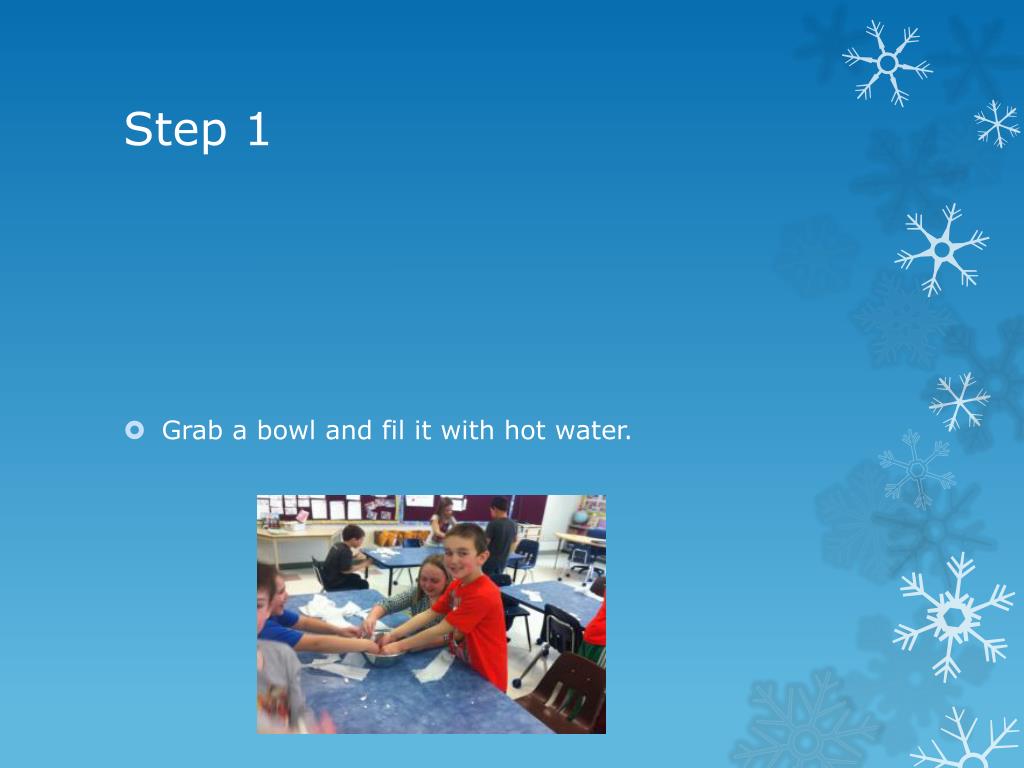 Step 1

Grab a bowl and fil it with hot water.